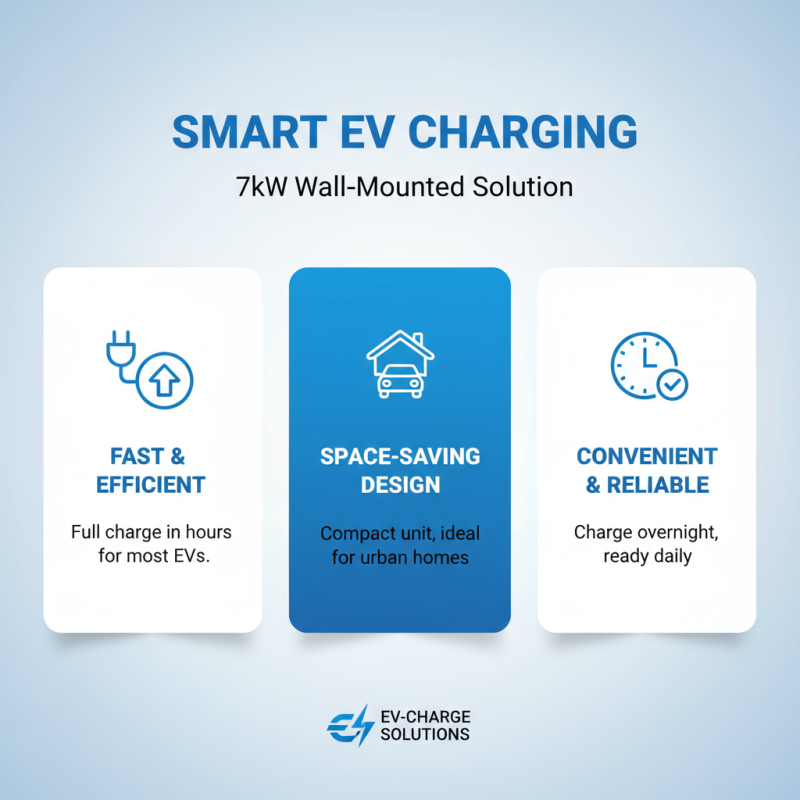 SMART EV CHARGING

7kW Wall-Mounted Solution

FAST & EFFICIENT

Full charge in hours for most EVs.

SPACE-SAVING DESIGN

Compact unit, ideal for urban homes

CONVENIENT & RELIABLE

Charge overnight, ready daily

EV-CHARGE SOLUTIONS